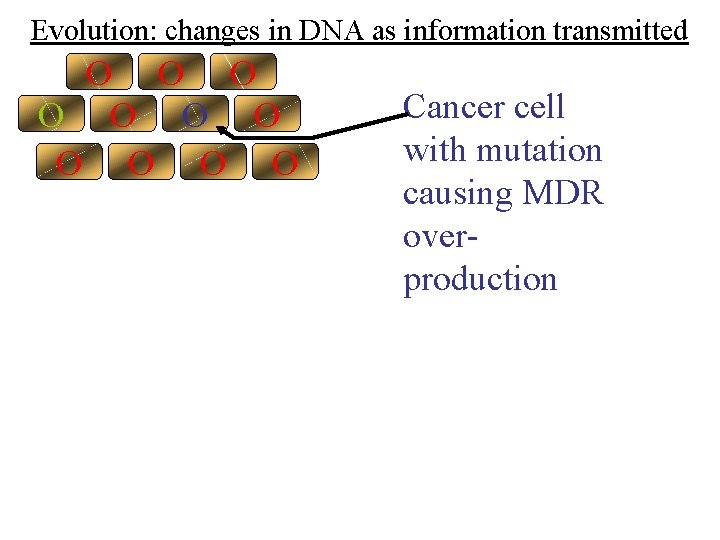 Evolution: changes in DNA as information transmitted

O O O
O O O O
O O O O

Cancer cell with mutation causing MDR over-production